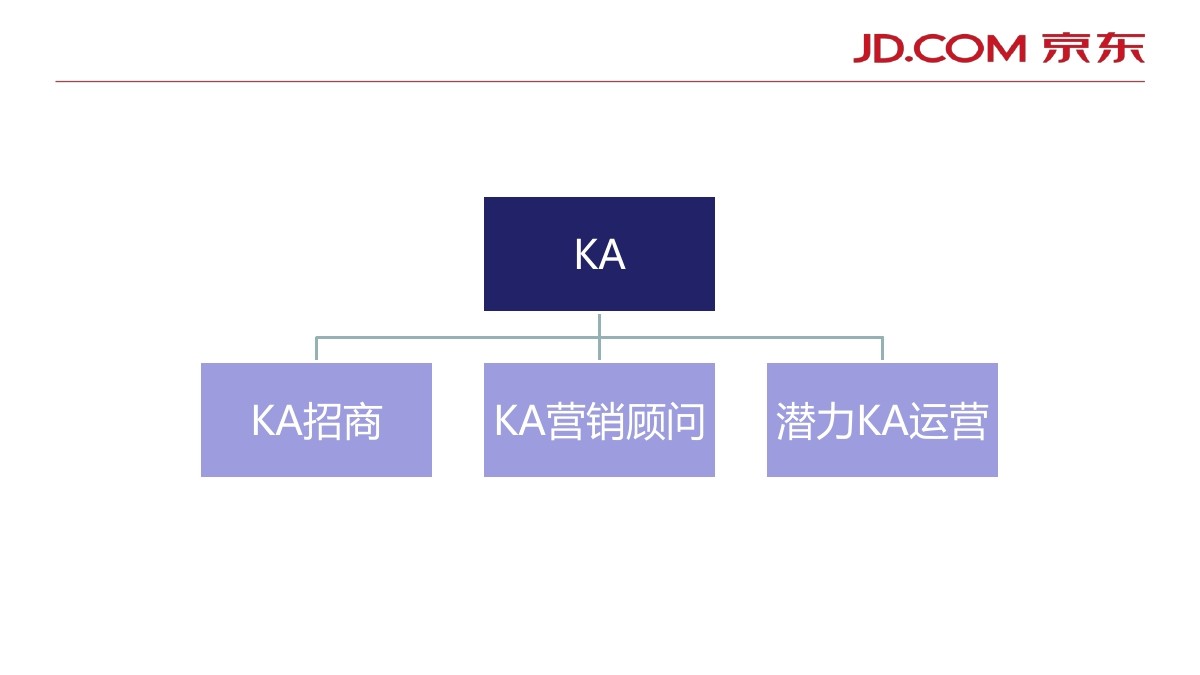 JD.COM 京东

KA

KA招商

KA营销顾问

潜力KA运营